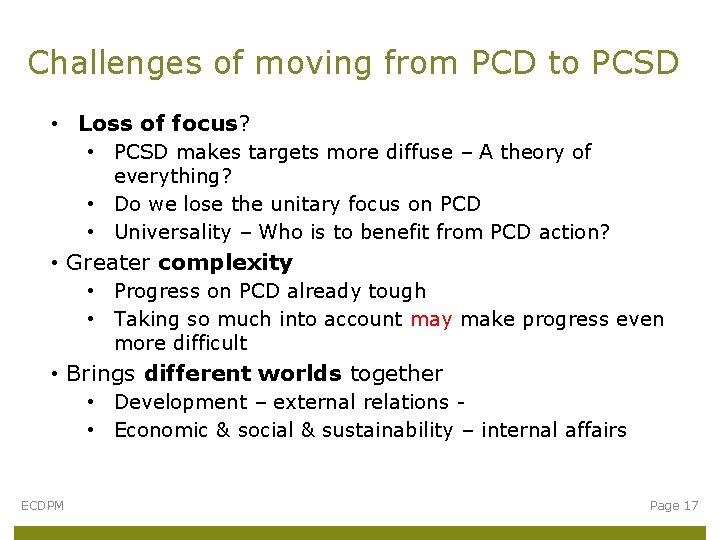 Challenges of moving from PCD to PCSD

• Loss of focus?
  • PCSD makes targets more diffuse – A theory of everything?
  • Do we lose the unitary focus on PCD
  • Universality – Who is to benefit from PCD action?
• Greater complexity
  • Progress on PCD already tough
  • Taking so much into account may make progress even more difficult
• Brings different worlds together
  • Development – external relations -
  • Economic & social & sustainability – internal affairs

ECDPM

Page 17